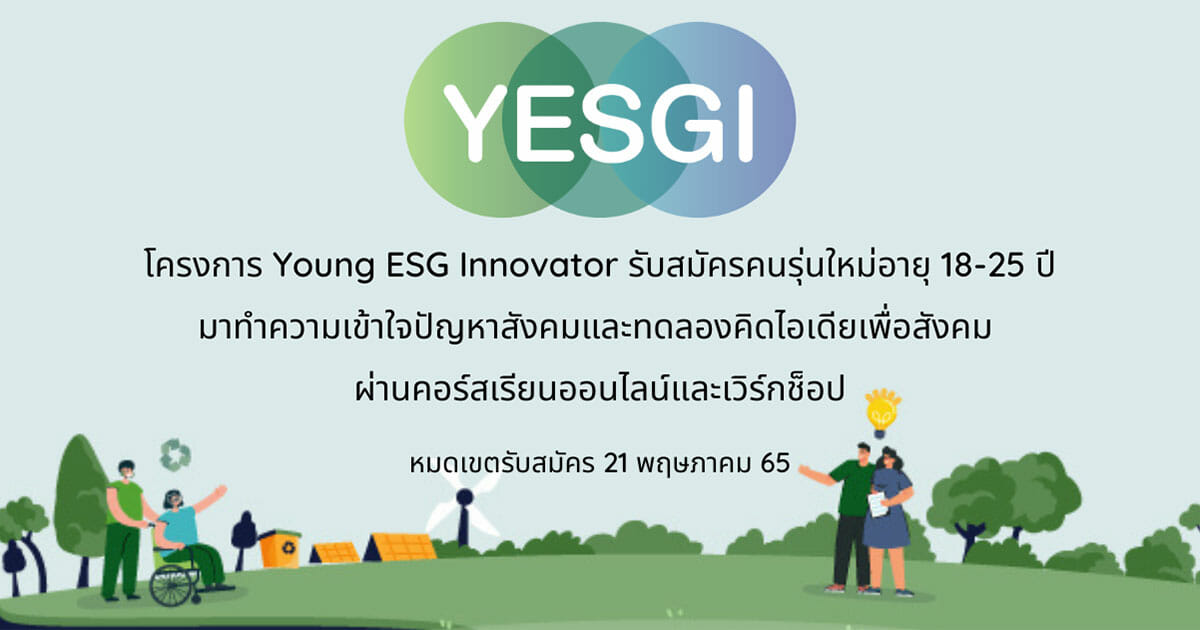 YESGI

โครงการ Young ESG Innovator รับสมัครคนรุ่นใหม่อายุ 18-25 ปี มาทำความเข้าใจปัญหาสังคมและทดลองคิดไอเดียเพื่อสังคม ผ่านคอร์สเรียนออนไลน์และเวิร์กช็อป

หมดเขตรับสมัคร 21 พฤษภาคม 65